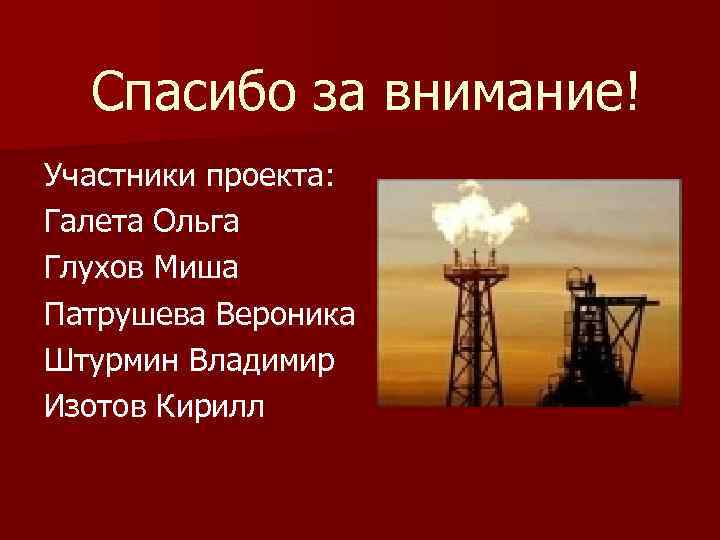 Спасибо за внимание!

Участники проекта:
Галета Ольга
Глухов Миша
Патрушева Вероника
Штурмин Владимир
Изотов Кирилл